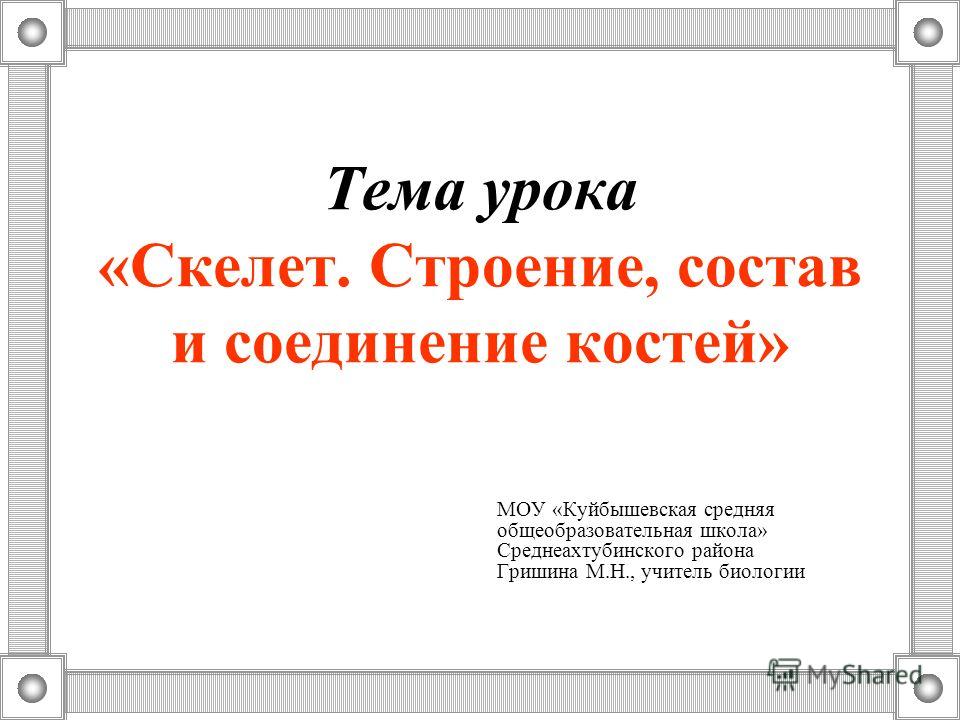 Тема урока
«Скелет. Строение, состав и соединение костей»

МОУ «Куйбышевская средняя общеобразовательная школа» Среднеахтубинского района Гришина М.Н., учитель биологии

MyShared